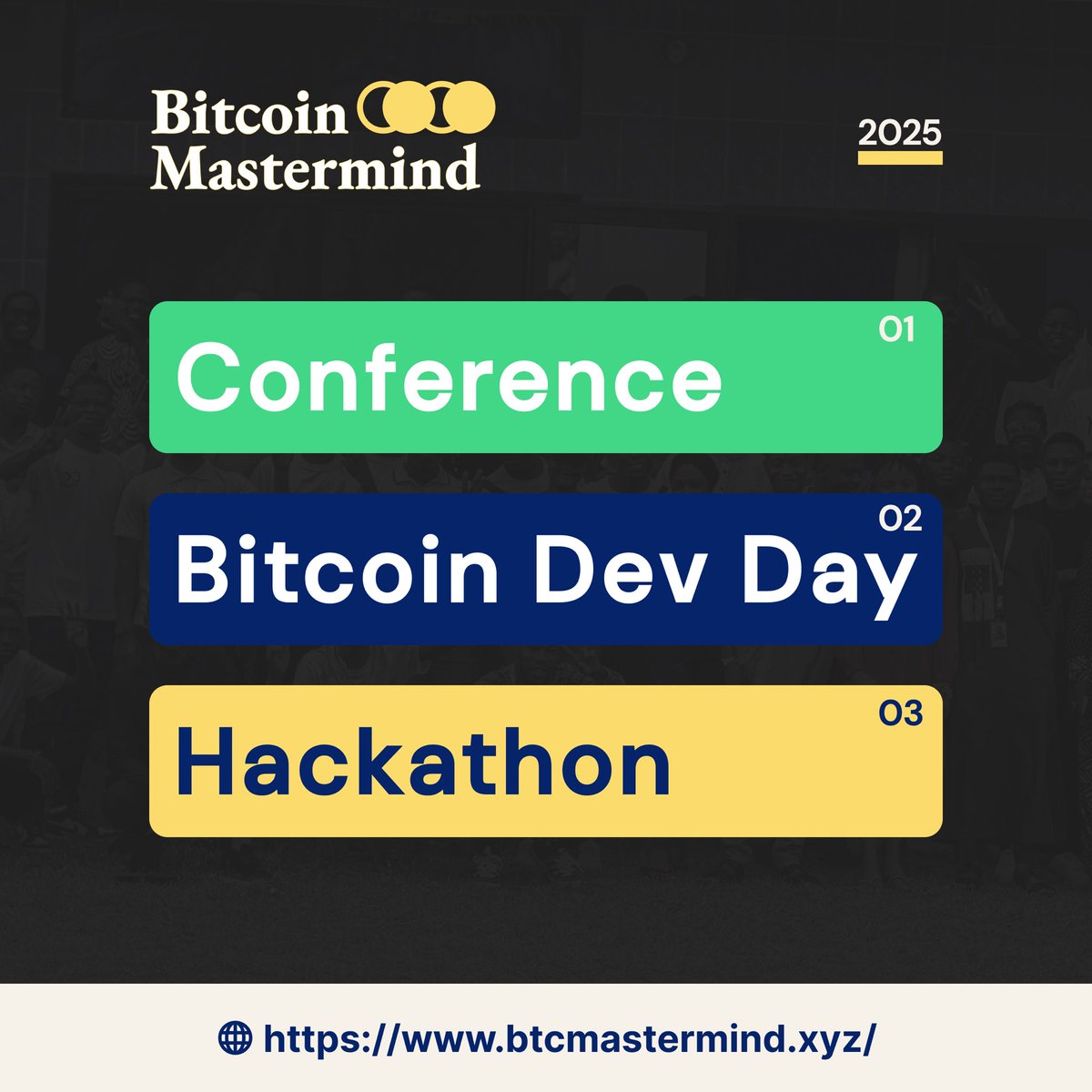 Bitcoin Mastermind

2025

01
Conference

02
Bitcoin Dev Day

03
Hackathon

https://www.btcmastermind.xyz/